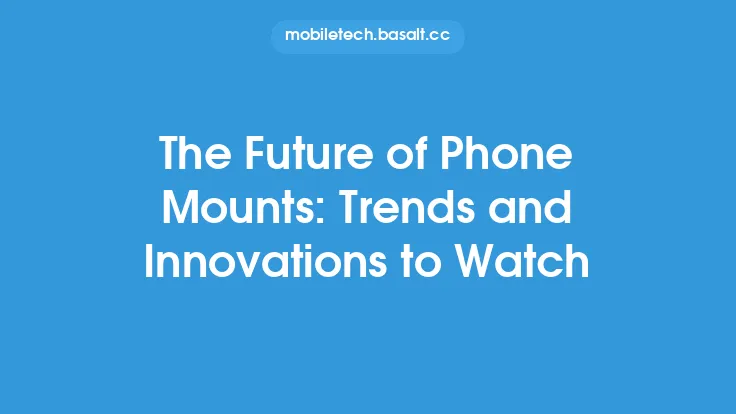 mobiletech.basalt.cc

The Future of Phone Mounts: Trends and Innovations to Watch